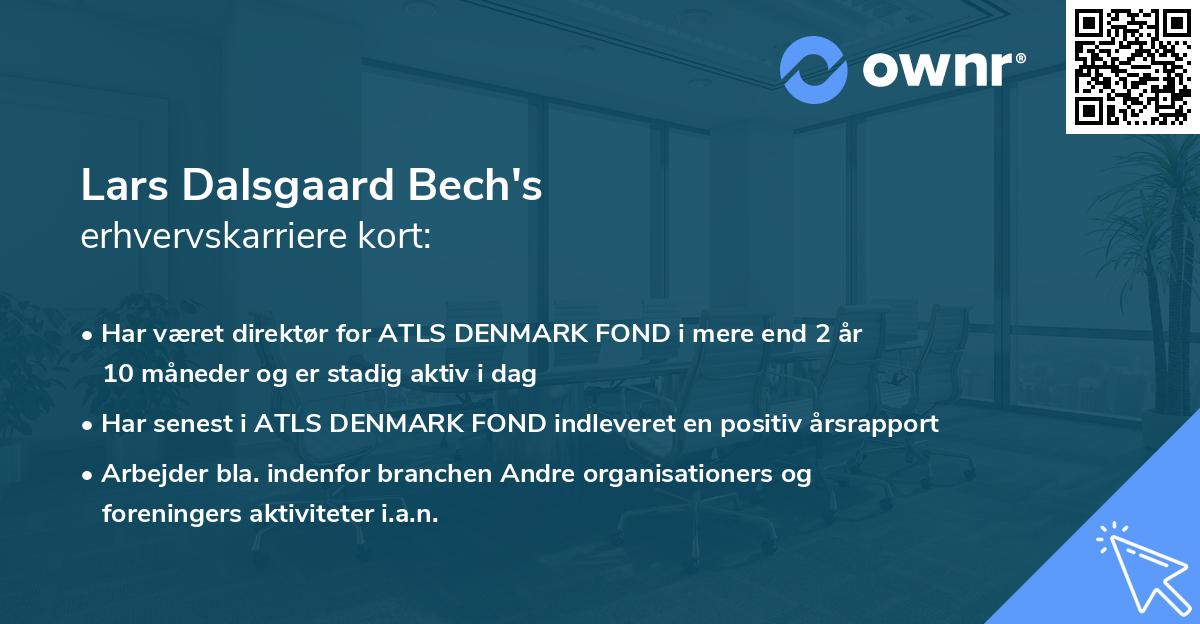 ownr®

Lars Dalsgaard Bech's
erhvervskarriere kort:

• Har været direktør for ATLS DENMARK FOND i mere end 2 år 10 måneder og er stadig aktiv i dag

• Har senest i ATLS DENMARK FOND indleveret en positiv årsrapport

• Arbejder bla. indenfor branchen Andre organisationers og foreningers aktiviteter i.a.n.